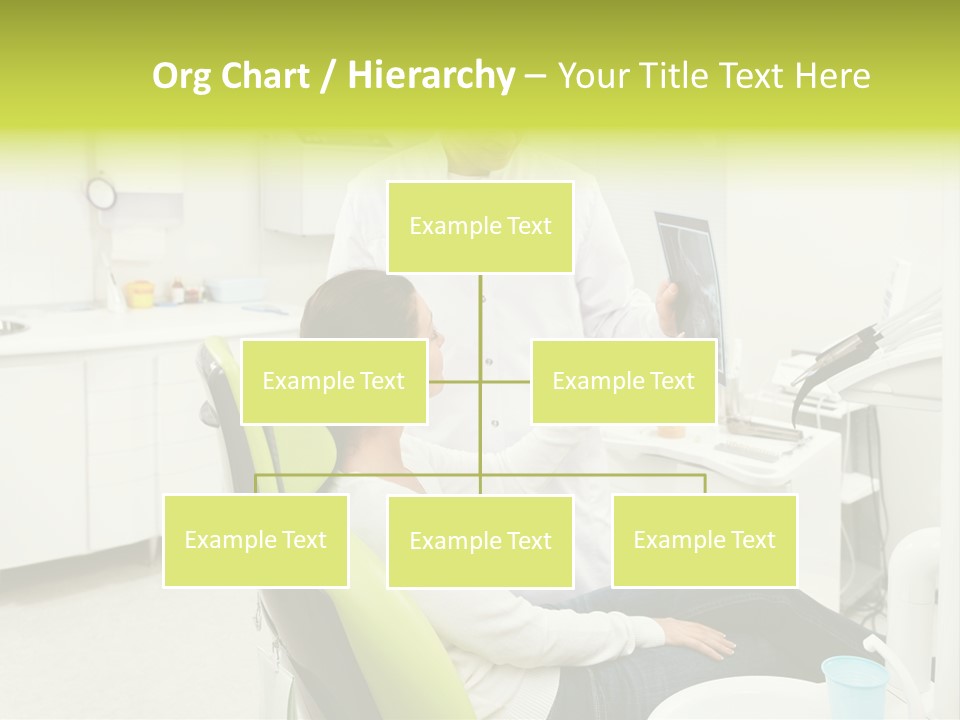 Org Chart / Hierarchy – Your Title Text Here

Example Text

Example Text

Example Text

Example Text

Example Text

Example Text